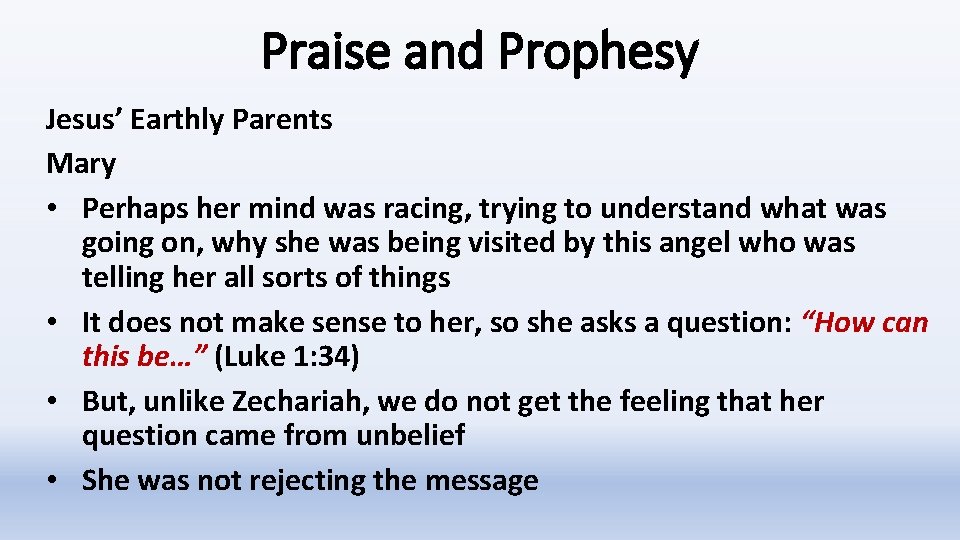 Praise and Prophesy

Jesus’ Earthly Parents

Mary

• Perhaps her mind was racing, trying to understand what was going on, why she was being visited by this angel who was telling her all sorts of things
• It does not make sense to her, so she asks a question: “How can this be…” (Luke 1:34)
• But, unlike Zechariah, we do not get the feeling that her question came from unbelief
• She was not rejecting the message